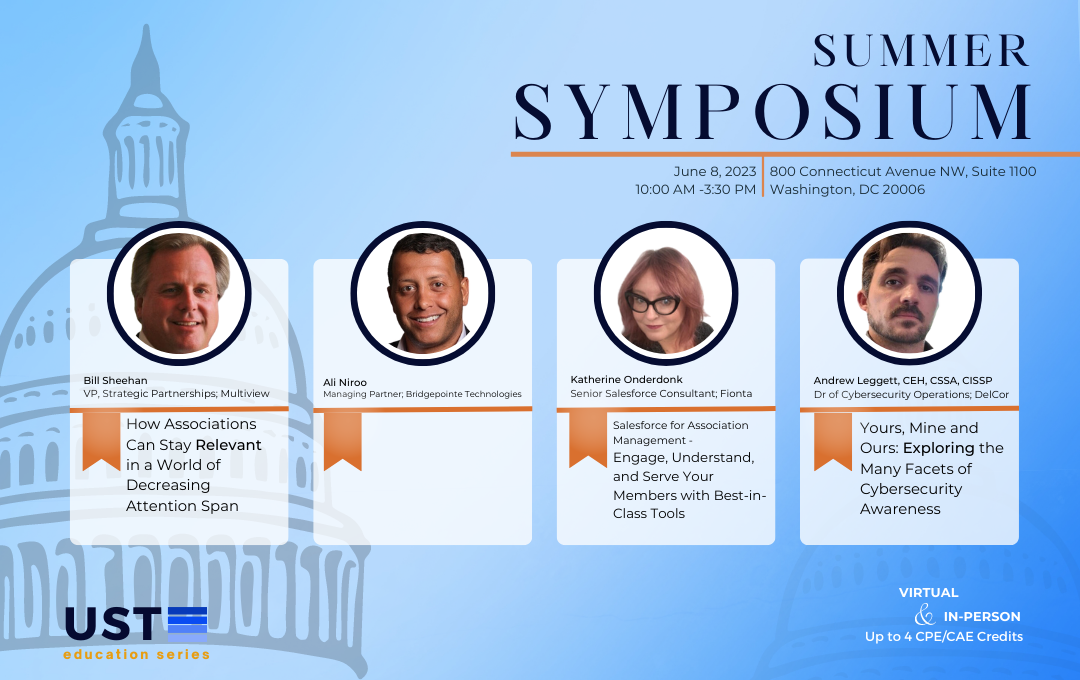 SUMMER
SYMPOSIUM

June 8, 2023
10:00 AM -3:30 PM

800 Connecticut Avenue NW, Suite 1100
Washington, DC 20006

Bill Sheehan
VP, Strategic Partnerships; Multiview

How Associations Can Stay Relevant in a World of Decreasing Attention Span

Ali Niroo
Managing Partner; Bridgepointe Technologies

Katherine Onderdonk
Senior Salesforce Consultant; Fionta

Salesforce for Association Management -
Engage, Understand, and Serve Your Members with Best-in-Class Tools

Andrew Leggett, CEH, CSSA, CISSP
Dr of Cybersecurity Operations; DelCor

Yours, Mine and Ours: Exploring the Many Facets of Cybersecurity Awareness

UST
education series

VIRTUAL
& IN-PERSON
Up to 4 CPE/CAE Credits